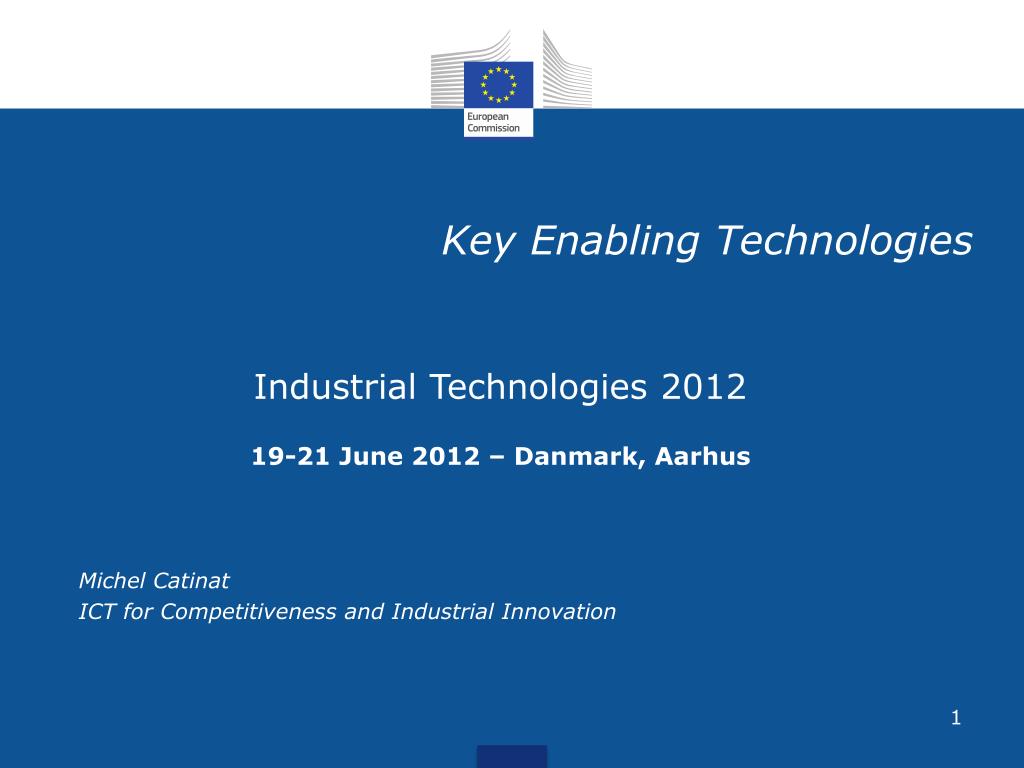 European Commission

Key Enabling Technologies

Industrial Technologies 2012

19-21 June 2012 – Danmark, Aarhus

Michel Catinat
ICT for Competitiveness and Industrial Innovation

1